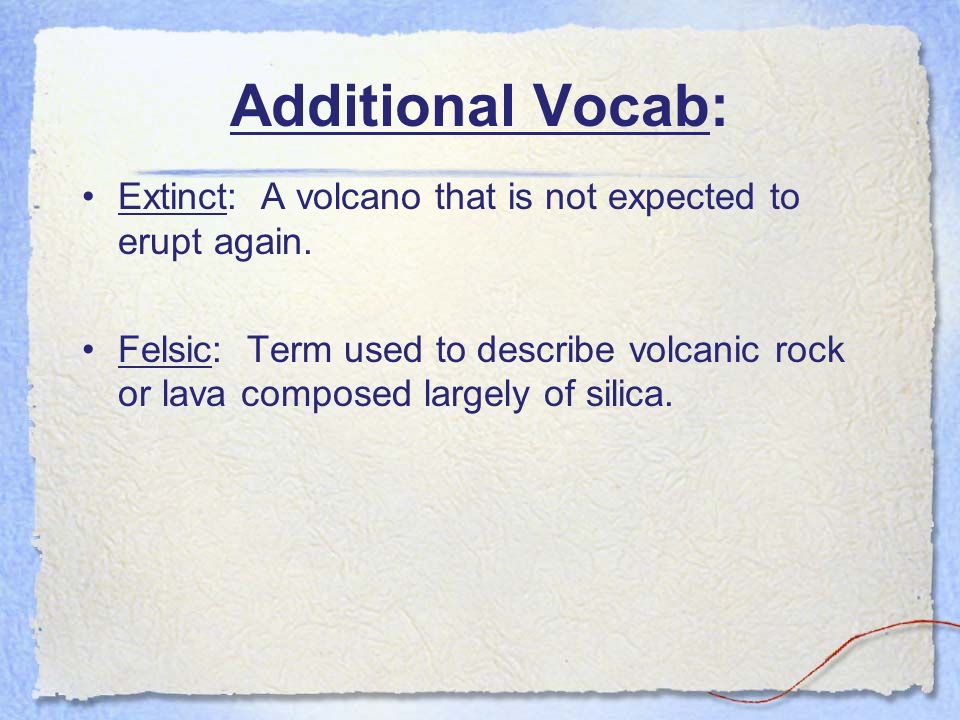 Additional Vocab:

• Extinct: A volcano that is not expected to erupt again.

• Felsic: Term used to describe volcanic rock or lava composed largely of silica.